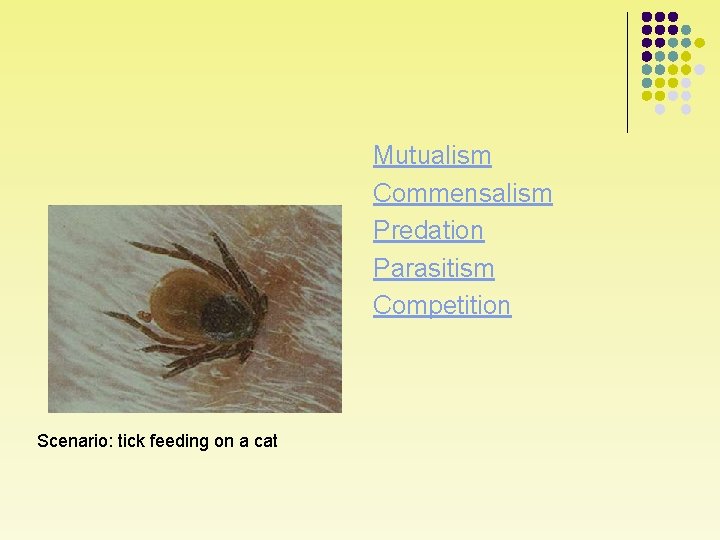 Mutualism
Commensalism
Predation
Parasitism
Competition

Scenario: tick feeding on a cat